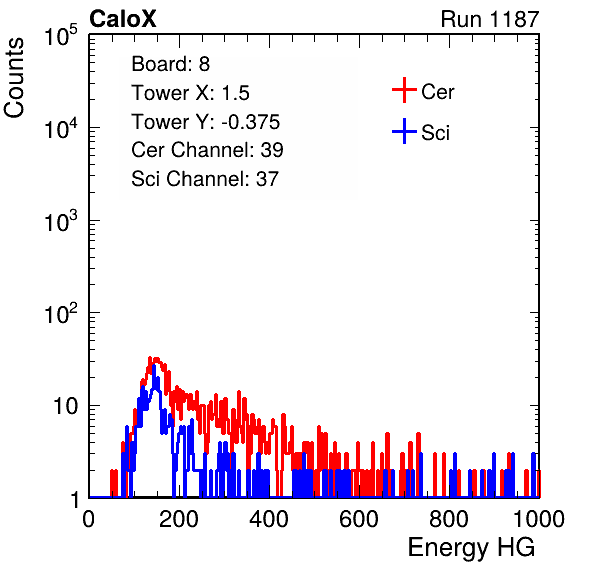 CaloX

Run 1187

Counts

$10^5$

$10^4$

$10^3$

$10^2$

10

1

Board: 8
Tower X: 1.5
Tower Y: -0.375
Cer Channel: 39
Sci Channel: 37

Cer
Sci

0 200 400 600 800 1000

Energy HG